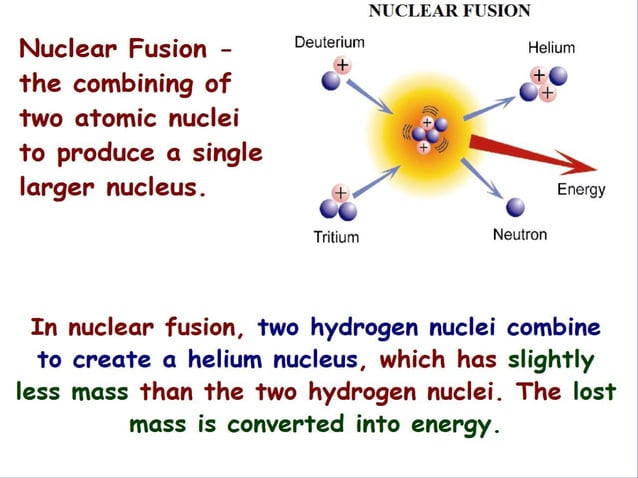 Nuclear Fusion - the combining of two atomic nuclei to produce a single larger nucleus.

NUCLEAR FUSION

Deuterium

Helium

Energy

Tritium

Neutron

In nuclear fusion, two hydrogen nuclei combine to create a helium nucleus, which has slightly less mass than the two hydrogen nuclei. The lost mass is converted into energy.